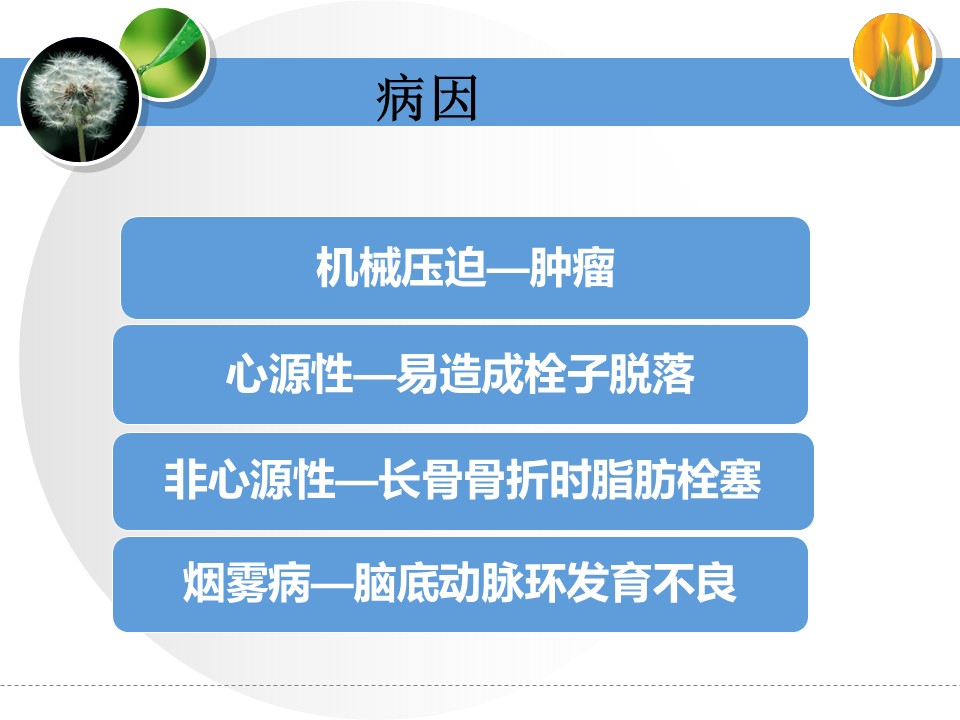 病因

机械压迫—肿瘤

心源性—易造成栓子脱落

非心源性—长骨骨折时脂肪栓塞

烟雾病—脑底动脉环发育不良